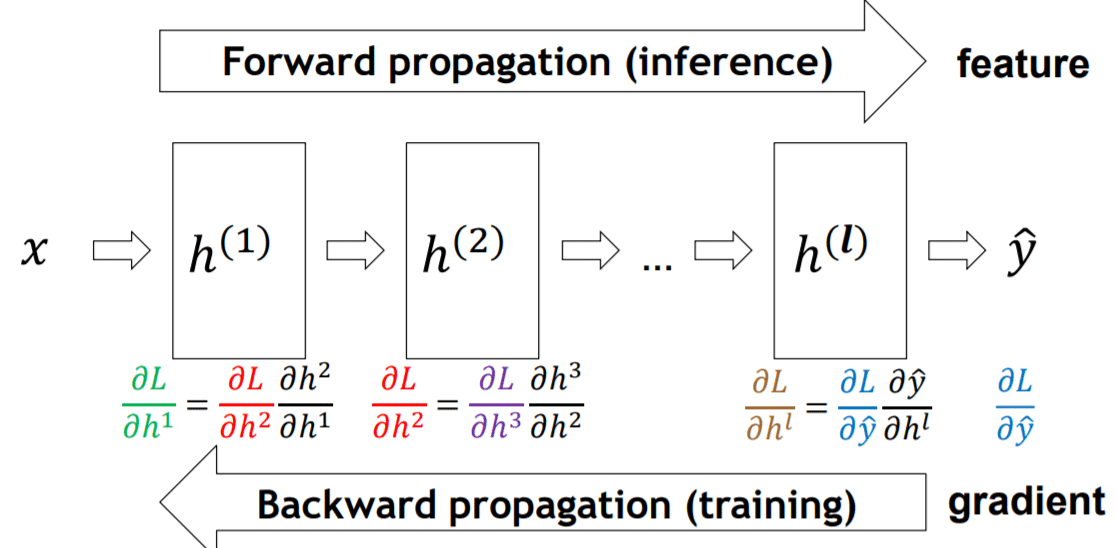 Forward propagation (inference)

feature

$x$

$h^{(1)}$

$h^{(2)}$

...

$h^{(l)}$

$\hat{y}$

$\frac{\partial L}{\partial h^1} = \frac{\partial L}{\partial h^2}\frac{\partial h^2}{\partial h^1}$

$\frac{\partial L}{\partial h^2} = \frac{\partial L}{\partial h^3}\frac{\partial h^3}{\partial h^2}$

$\frac{\partial L}{\partial h^l} = \frac{\partial L}{\partial \hat{y}}\frac{\partial \hat{y}}{\partial h^l}$

$\frac{\partial L}{\partial \hat{y}}$

Backward propagation (training)

gradient